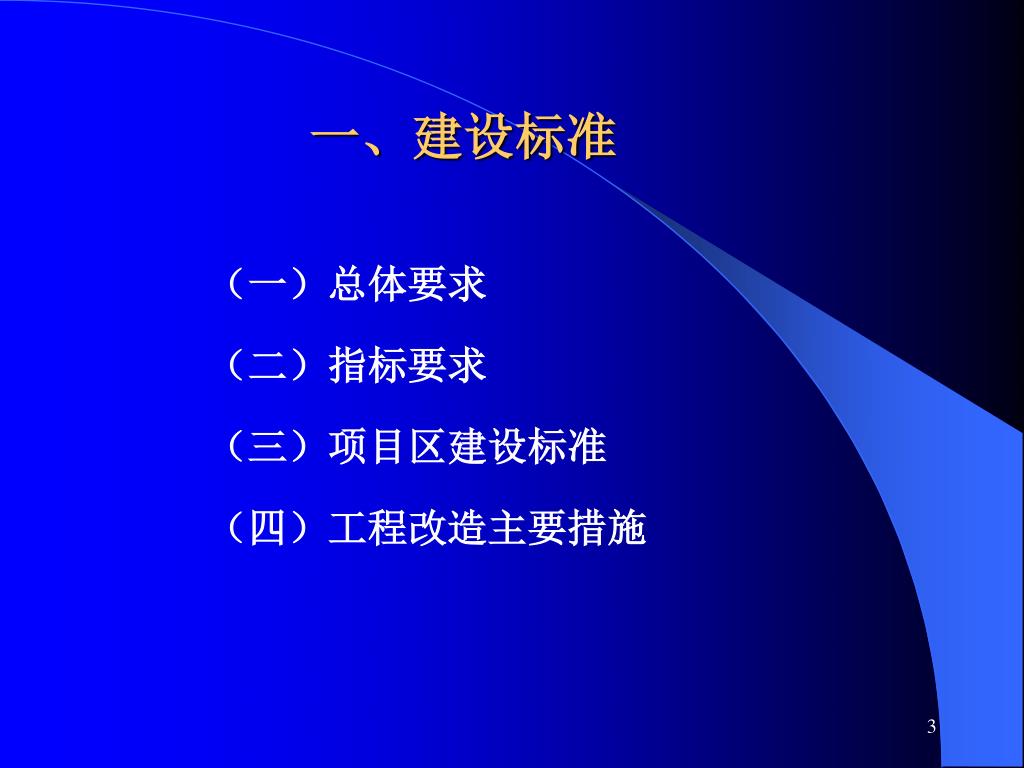 一、建设标准

（一）总体要求

（二）指标要求

（三）项目区建设标准

（四）工程改造主要措施

3